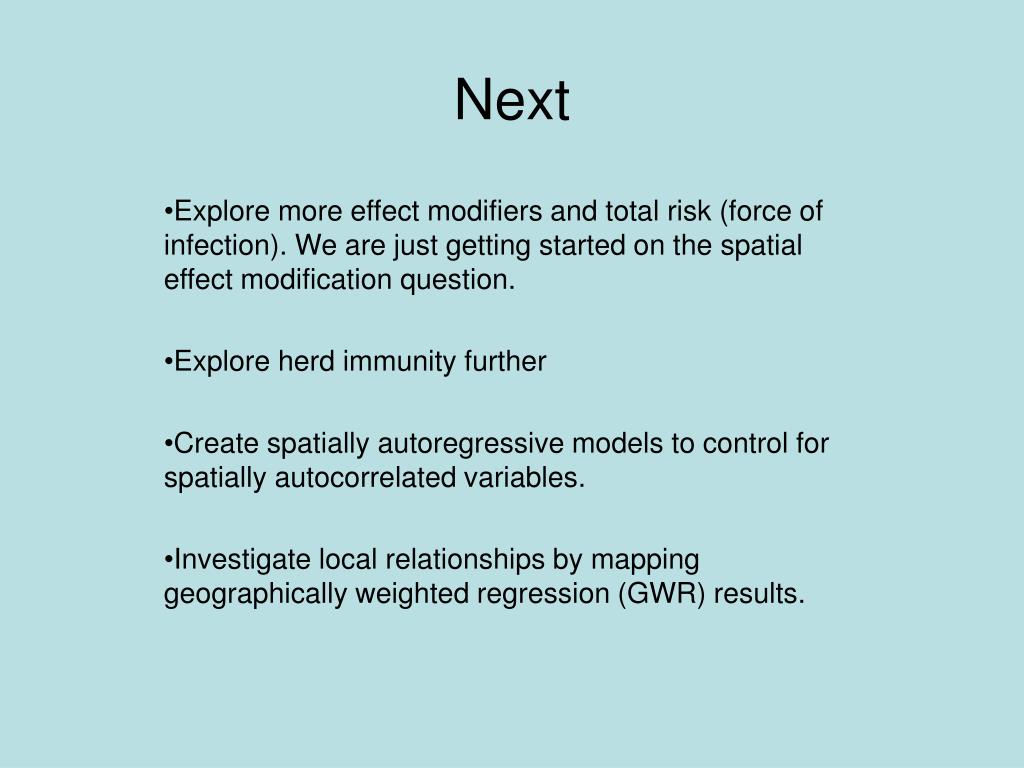 Next

•Explore more effect modifiers and total risk (force of infection). We are just getting started on the spatial effect modification question.

•Explore herd immunity further

•Create spatially autoregressive models to control for spatially autocorrelated variables.

•Investigate local relationships by mapping geographically weighted regression (GWR) results.